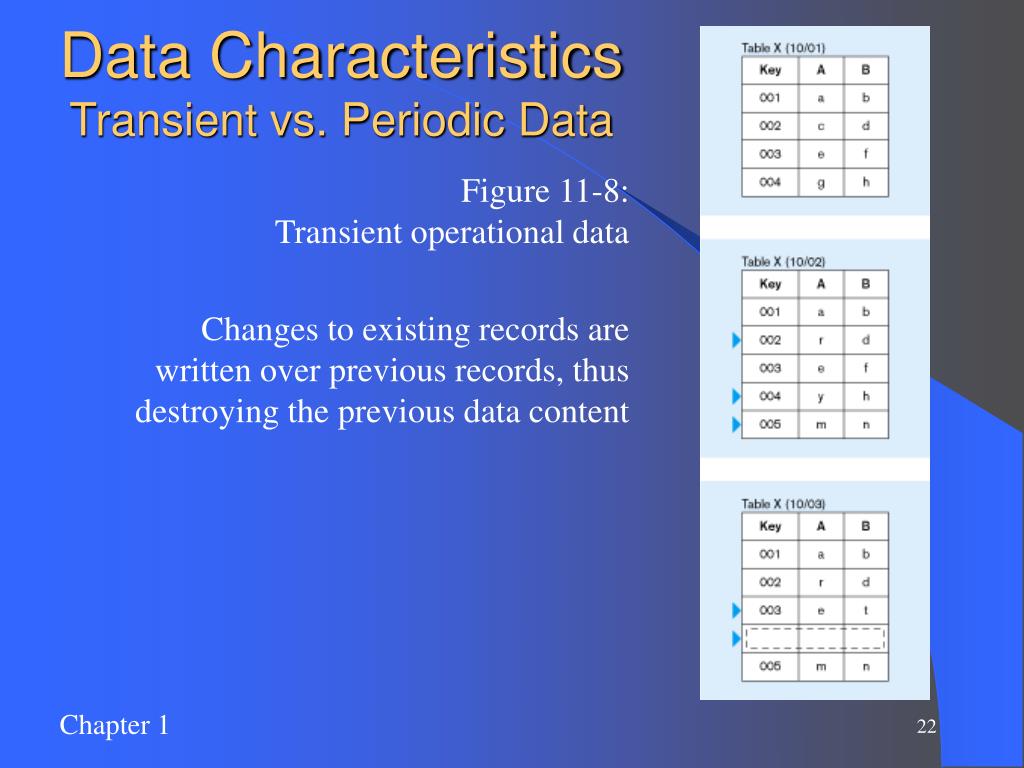 Data Characteristics
Transient vs. Periodic Data

Figure 11-8:
Transient operational data

Changes to existing records are written over previous records, thus destroying the previous data content

Table X (10/01)

| Key | A | B |
|---|---|---|
| 001 | a | b |
| 002 | c | d |
| 003 | e | f |
| 004 | g | h |

Table X (10/02)

| Key | A | B |
|---|---|---|
| 001 | a | b |
| 002 | r | d |
| 003 | e | f |
| 004 | y | h |
| 005 | m | n |

Table X (10/03)

| Key | A | B |
|---|---|---|
| 001 | a | b |
| 002 | r | d |
| 003 | e | t |
| | | |
| 005 | m | n |

Chapter 1

22